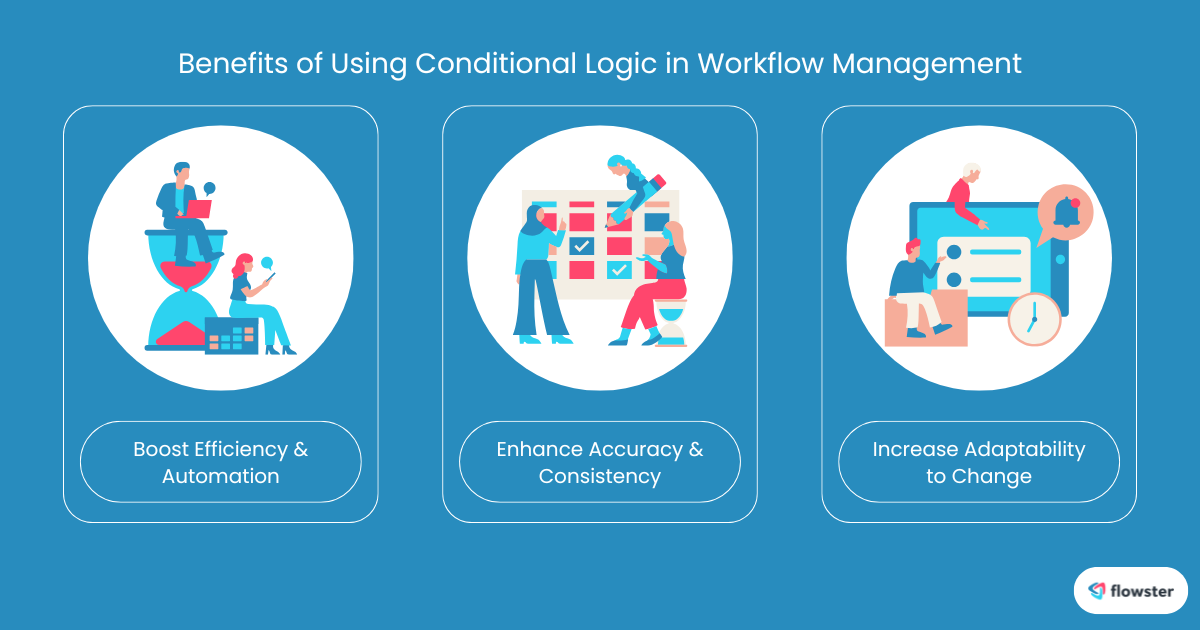 Benefits of Using Conditional Logic in Workflow Management

Boost Efficiency & Automation

Enhance Accuracy & Consistency

Increase Adaptability to Change

flowster